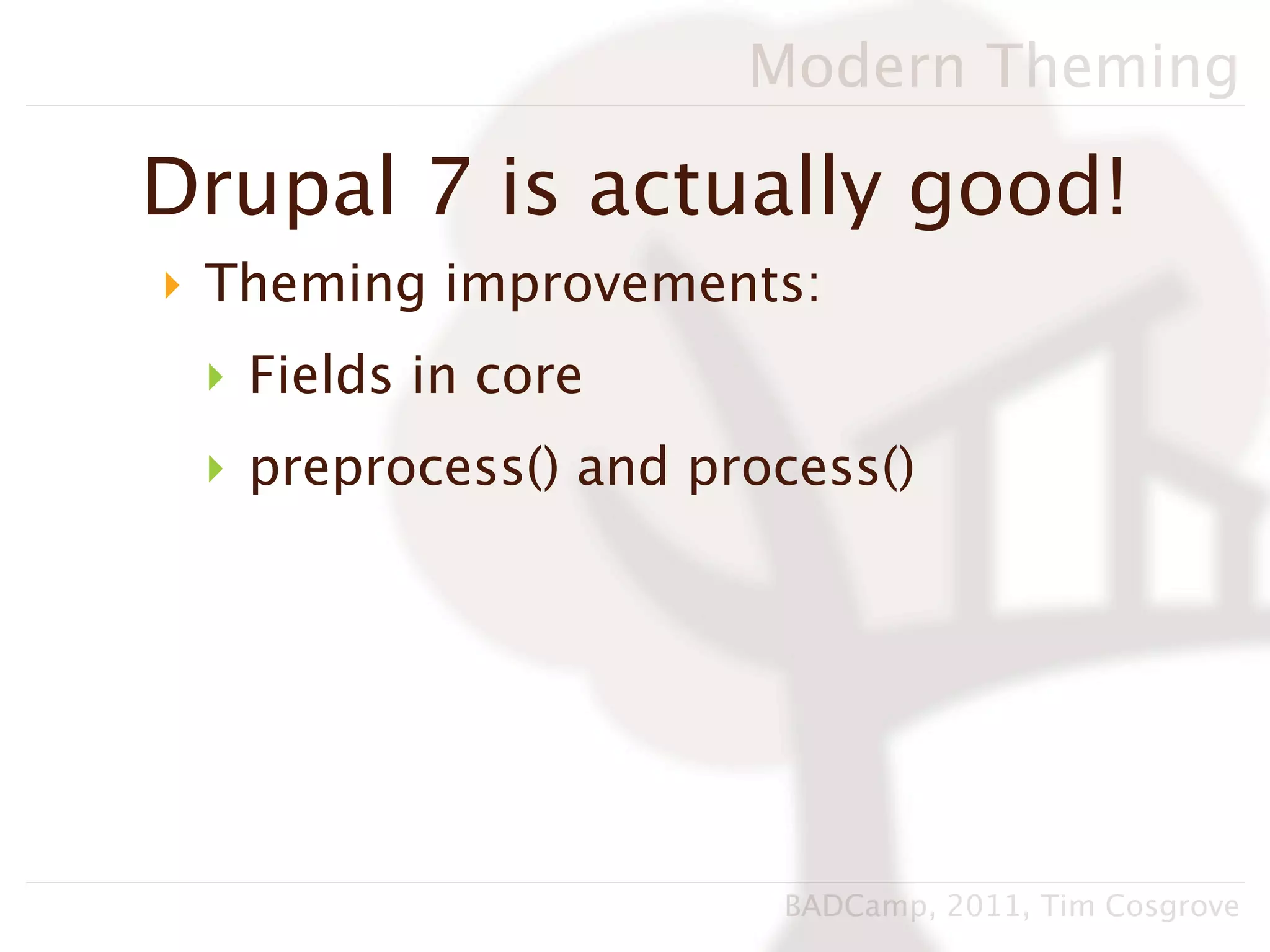 Modern Theming

Drupal 7 is actually good!

Theming improvements:

Fields in core

preprocess() and process()

BADCamp, 2011, Tim Cosgrove